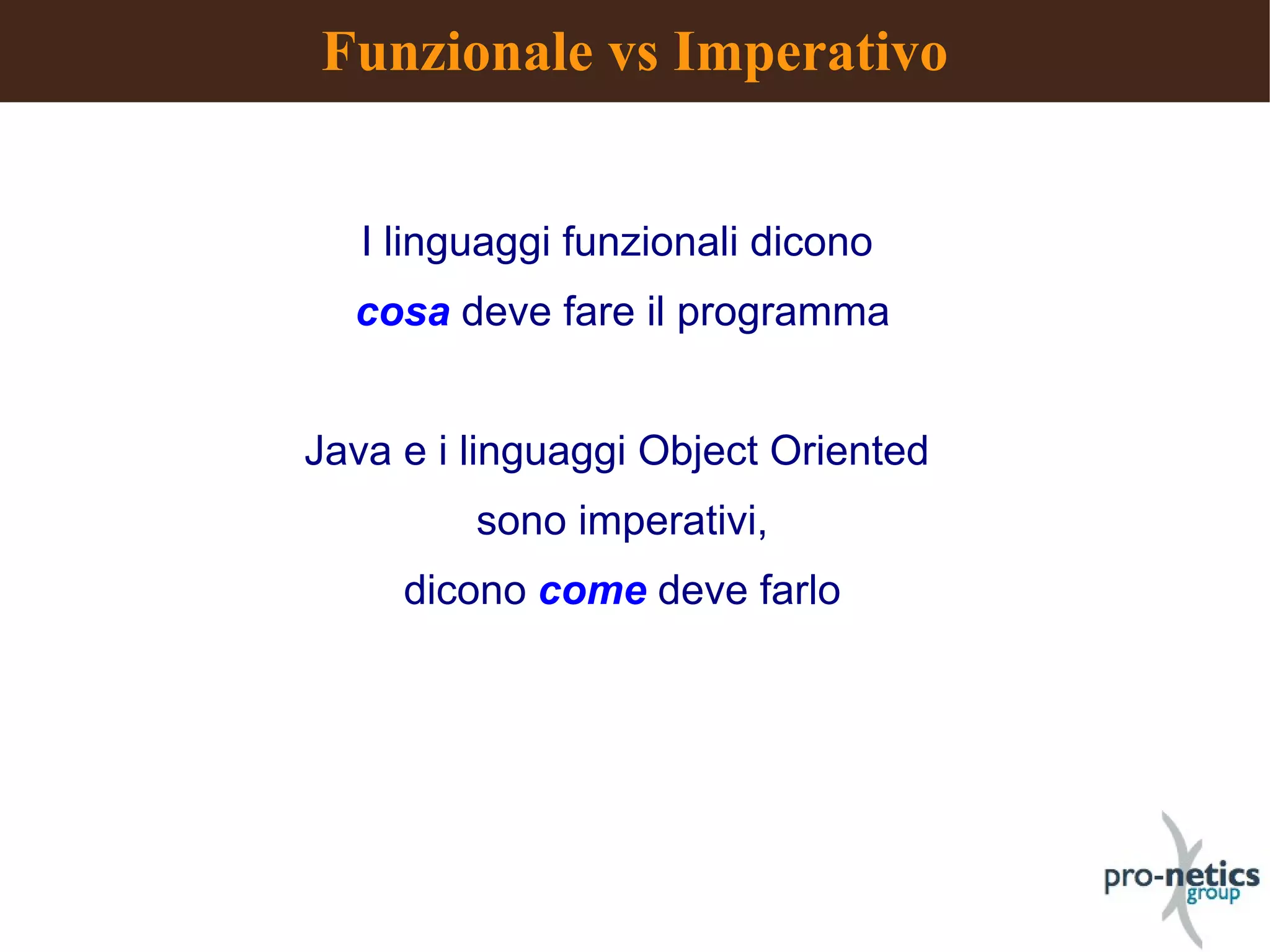 Funzionale vs Imperativo

I linguaggi funzionali dicono
cosa deve fare il programma

Java e i linguaggi Object Oriented
sono imperativi,
dicono come deve farlo

pro-netics
group